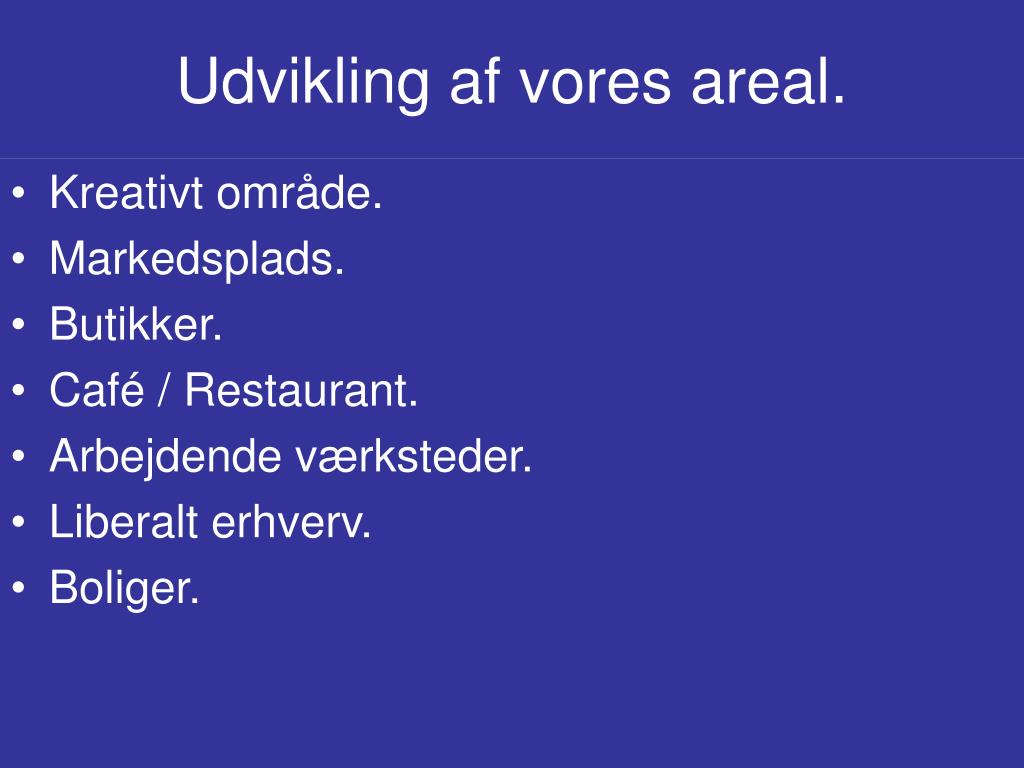 Udvikling af vores areal.

• Kreativt område.
• Markedsplads.
• Butikker.
• Café / Restaurant.
• Arbejdende værksteder.
• Liberalt erhverv.
• Boliger.